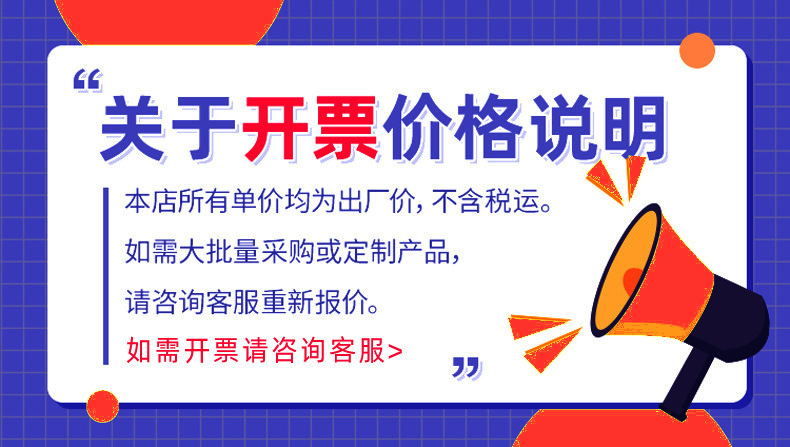 “

关于开票价格说明

本店所有单价均为出厂价，不含税运。

如需大批量采购或定制产品，

请咨询客服重新报价。

如需开票请咨询客服>

”